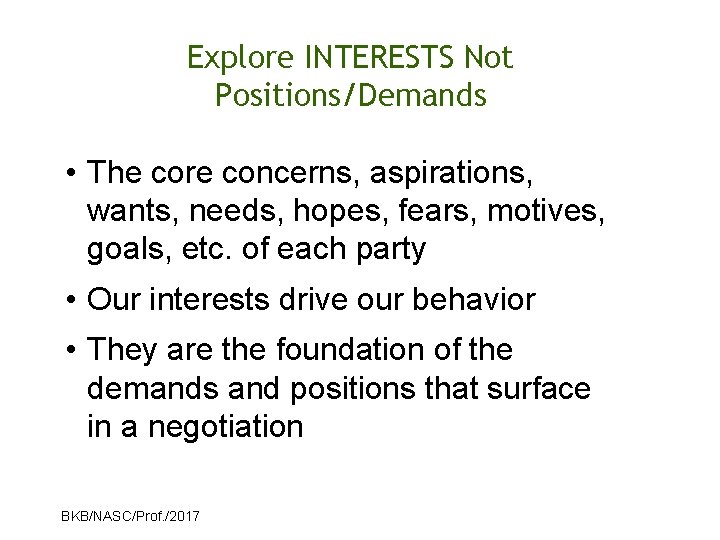 Explore INTERESTS Not Positions/Demands

• The core concerns, aspirations, wants, needs, hopes, fears, motives, goals, etc. of each party

• Our interests drive our behavior

• They are the foundation of the demands and positions that surface in a negotiation

BKB/NASC/Prof./2017